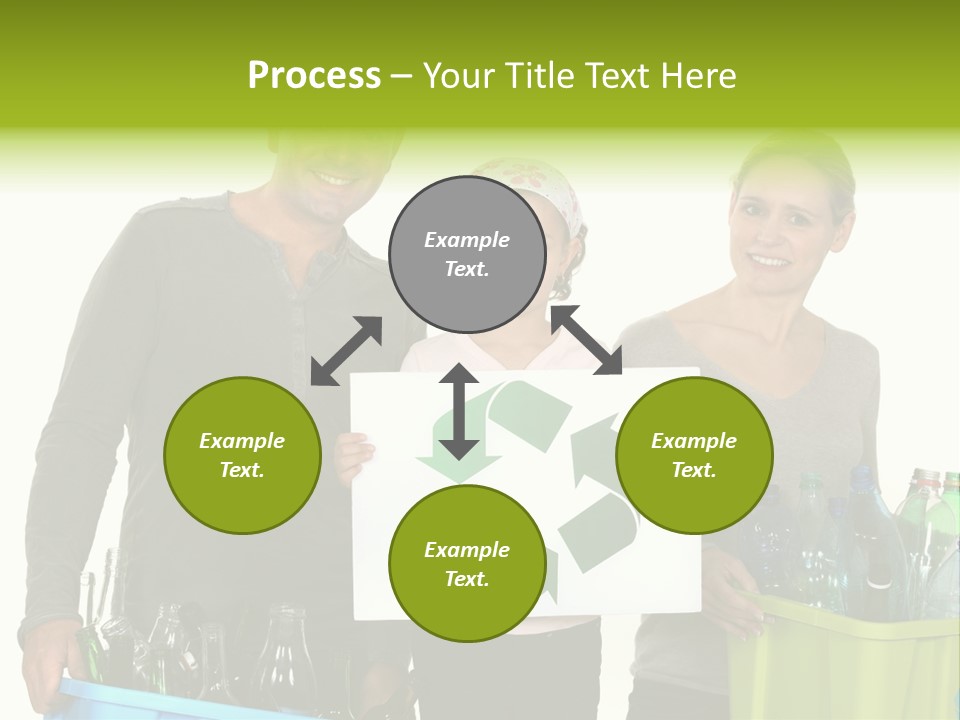 Process – Your Title Text Here

Example Text.

Example Text.

Example Text.

Example Text.